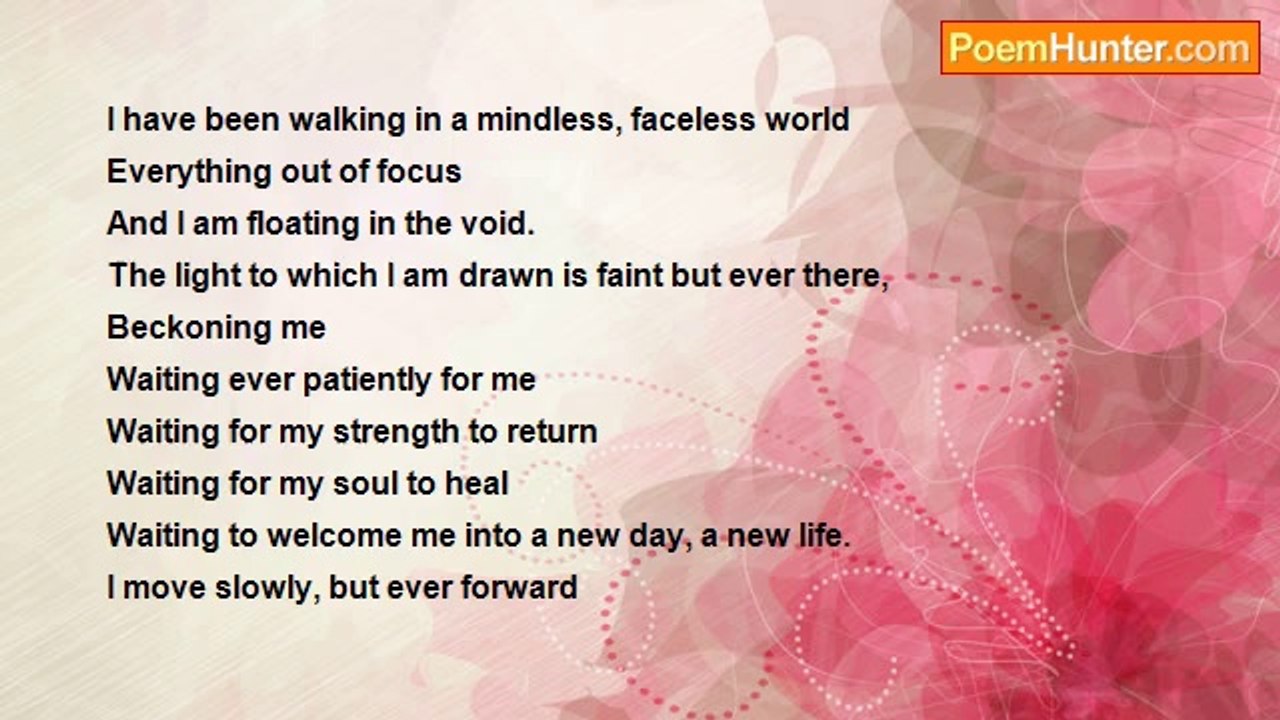 PoemHunter.com

I have been walking in a mindless, faceless world
Everything out of focus
And I am floating in the void.
The light to which I am drawn is faint but ever there,
Beckoning me
Waiting ever patiently for me
Waiting for my strength to return
Waiting for my soul to heal
Waiting to welcome me into a new day, a new life.
I move slowly, but ever forward